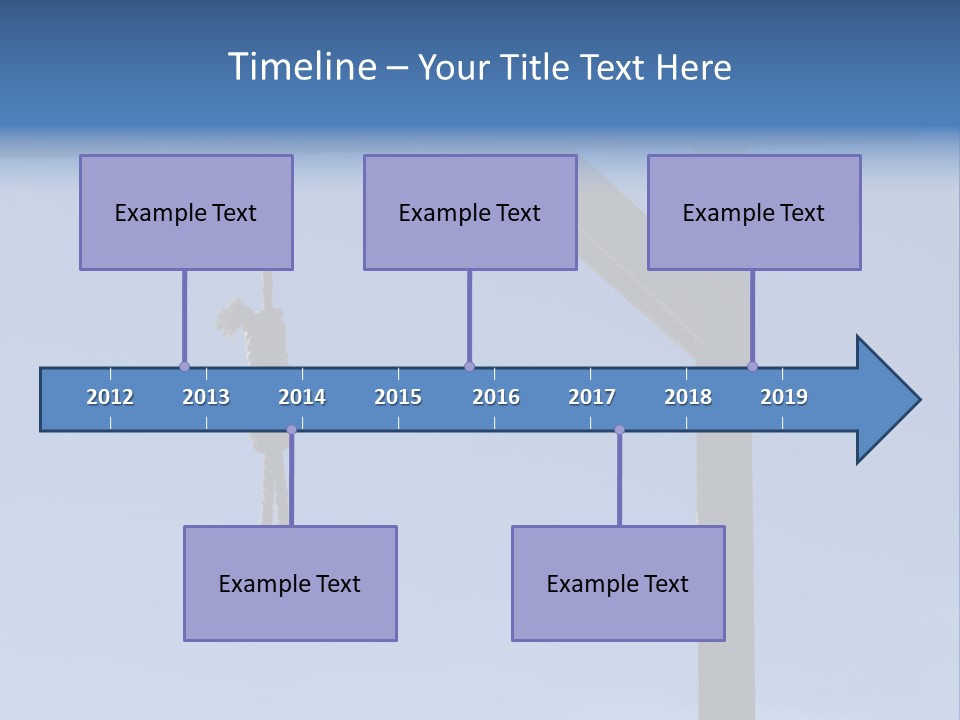 Timeline – Your Title Text Here

Example Text

Example Text

Example Text

2012 2013 2014 2015 2016 2017 2018 2019

Example Text

Example Text